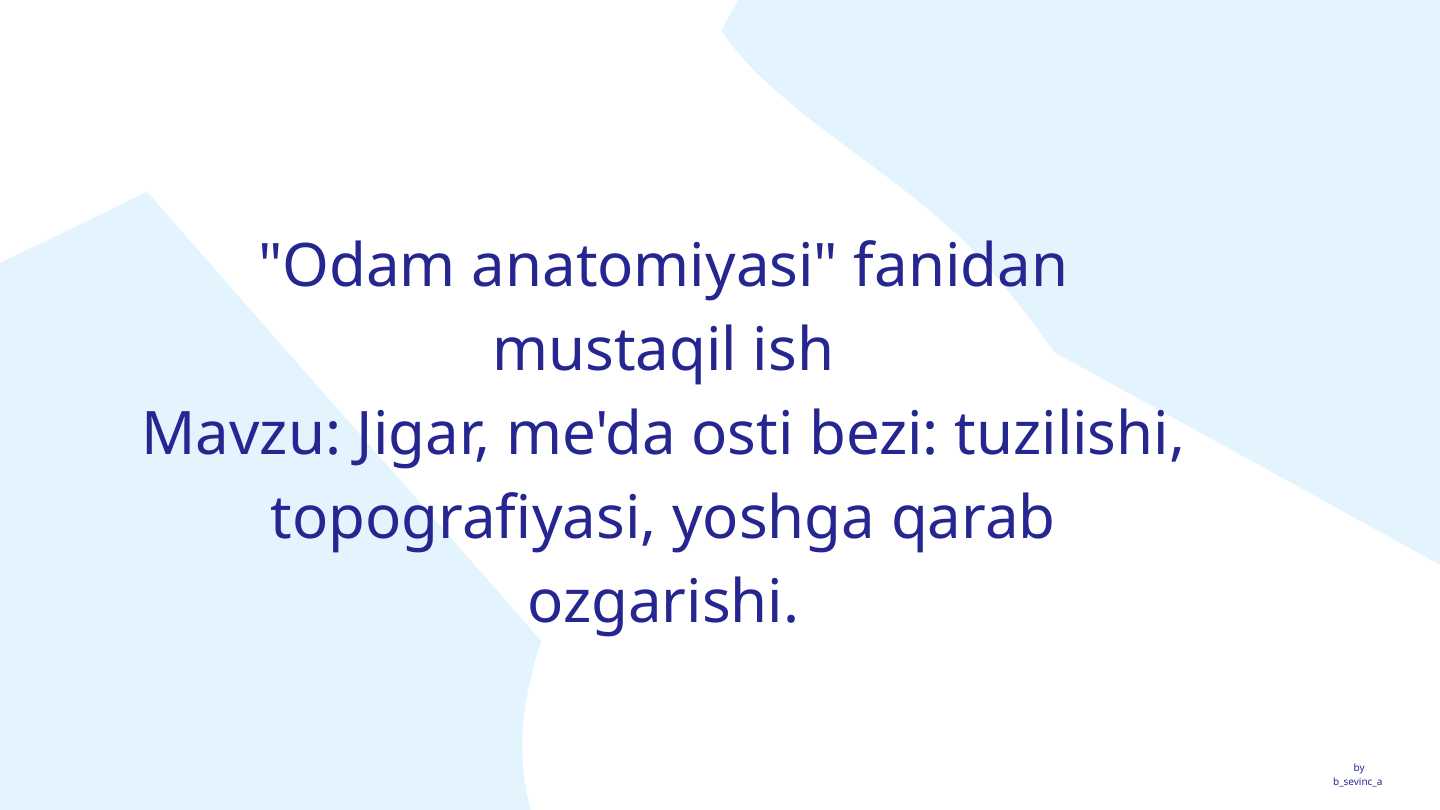 "Odam anatomiyasi" fanidan mustaqil ish
Mavzu: Jigar, me'da osti bezi: tuzilishi, topografiyasi, yoshga qarab ozgarishi.

by
b_sevinc_a